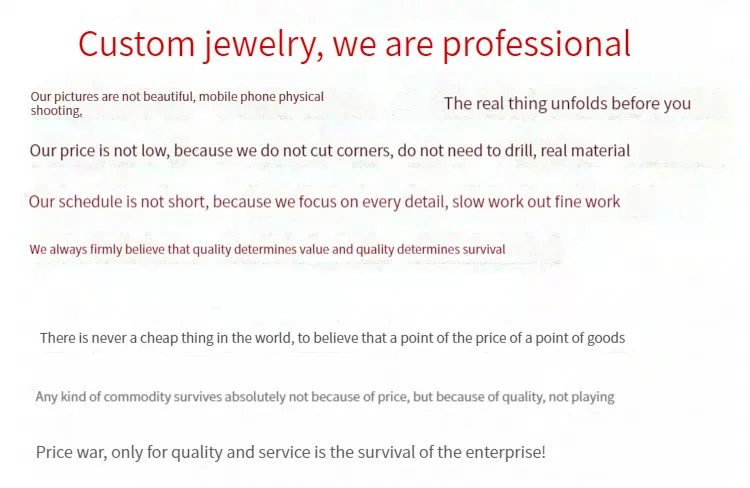 Custom jewelry, we are professional

Our pictures are not beautiful, mobile phone physical shooting,

The real thing unfolds before you

Our price is not low, because we do not cut corners, do not need to drill, real material

Our schedule is not short, because we focus on every detail, slow work out fine work

We always firmly believe that quality determines value and quality determines survival

There is never a cheap thing in the world, to believe that a point of the price of a point of goods

Any kind of commodity survives absolutely not because of price, but because of quality, not playing

Price war, only for quality and service is the survival of the enterprise!